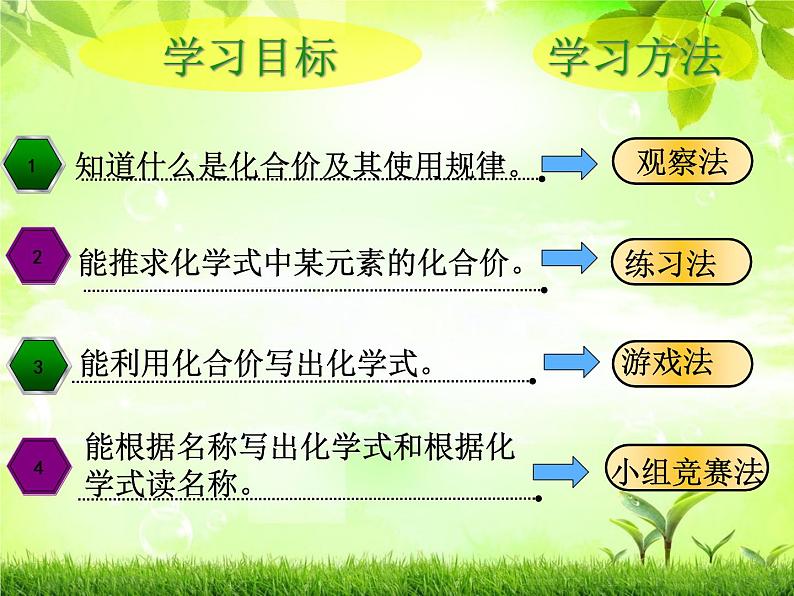 学习目标

学习方法

1 知道什么是化合价及其使用规律。

观察法

2 能推求化学式中某元素的化合价。

练习法

3 能利用化合价写出化学式。

游戏法

4 能根据名称写出化学式和根据化学式读名称。

小组竞赛法